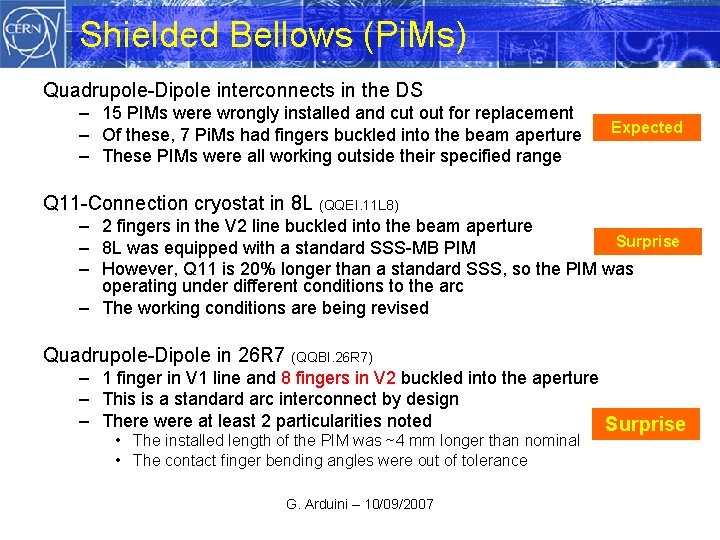 CERN

Shielded Bellows (PiMs)

Quadrupole-Dipole interconnects in the DS
– 15 PIMs were wrongly installed and cut out for replacement
– Of these, 7 PiMs had fingers buckled into the beam aperture
– These PIMs were all working outside their specified range

Expected

Q11-Connection cryostat in 8L (QQEI.11L8)
– 2 fingers in the V2 line buckled into the beam aperture
– 8L was equipped with a standard SSS-MB PIM
– However, Q11 is 20% longer than a standard SSS, so the PIM was operating under different conditions to the arc
– The working conditions are being revised

Surprise

Quadrupole-Dipole in 26R7 (QQBI.26R7)
– 1 finger in V1 line and 8 fingers in V2 buckled into the aperture
– This is a standard arc interconnect by design
– There were at least 2 particularities noted
• The installed length of the PIM was ~4 mm longer than nominal
• The contact finger bending angles were out of tolerance

Surprise

G. Arduini – 10/09/2007